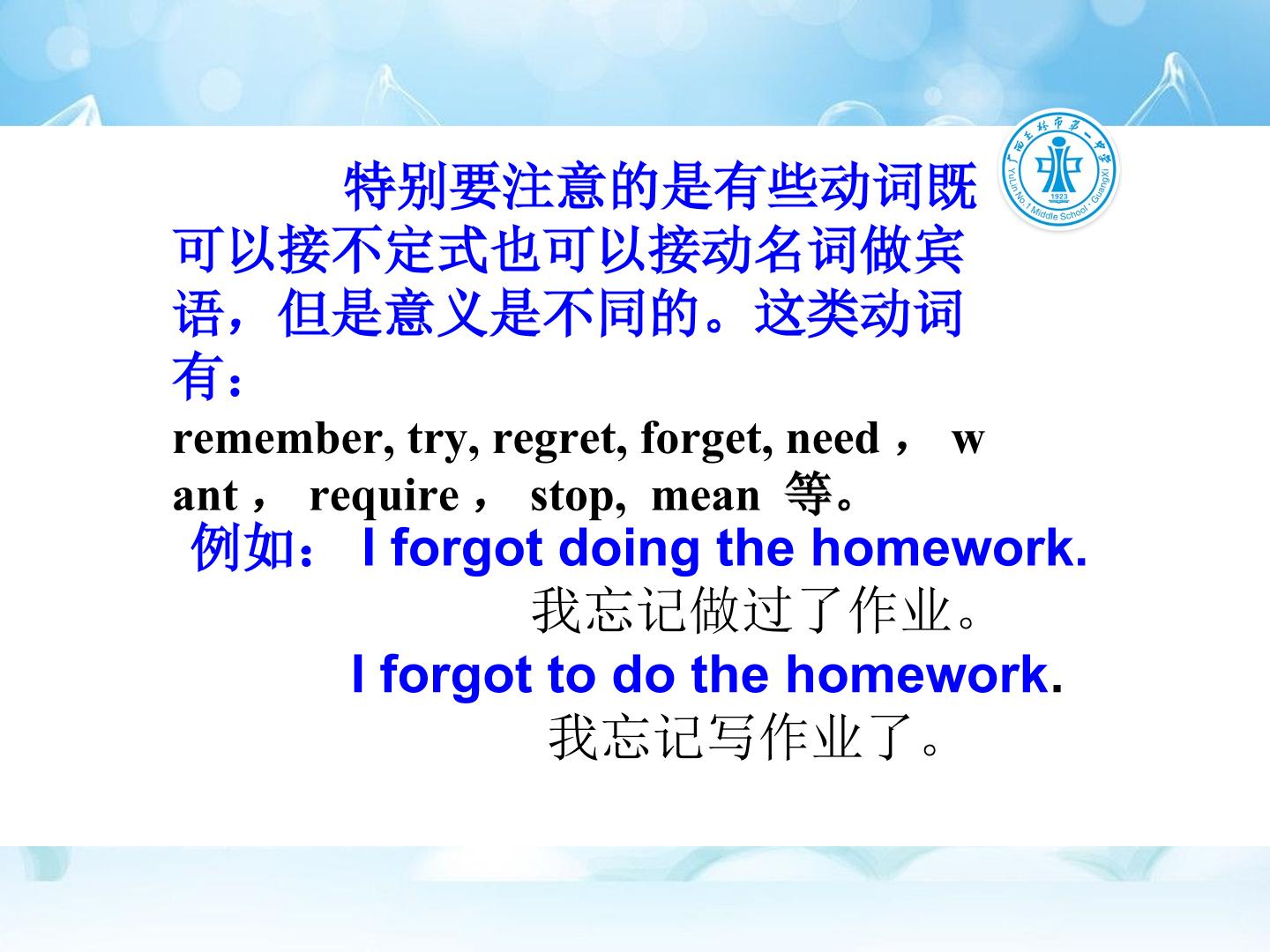 广西玉林市第一中学
YuLin No.1 Middle School · GuangXi
1923

特别要注意的是有些动词既可以接不定式也可以接动名词做宾语，但是意义是不同的。这类动词有：

remember, try, regret, forget, need， want， require， stop, mean 等。

例如： I forgot doing the homework.
我忘记做过了作业。
I forgot to do the homework.
我忘记写作业了。